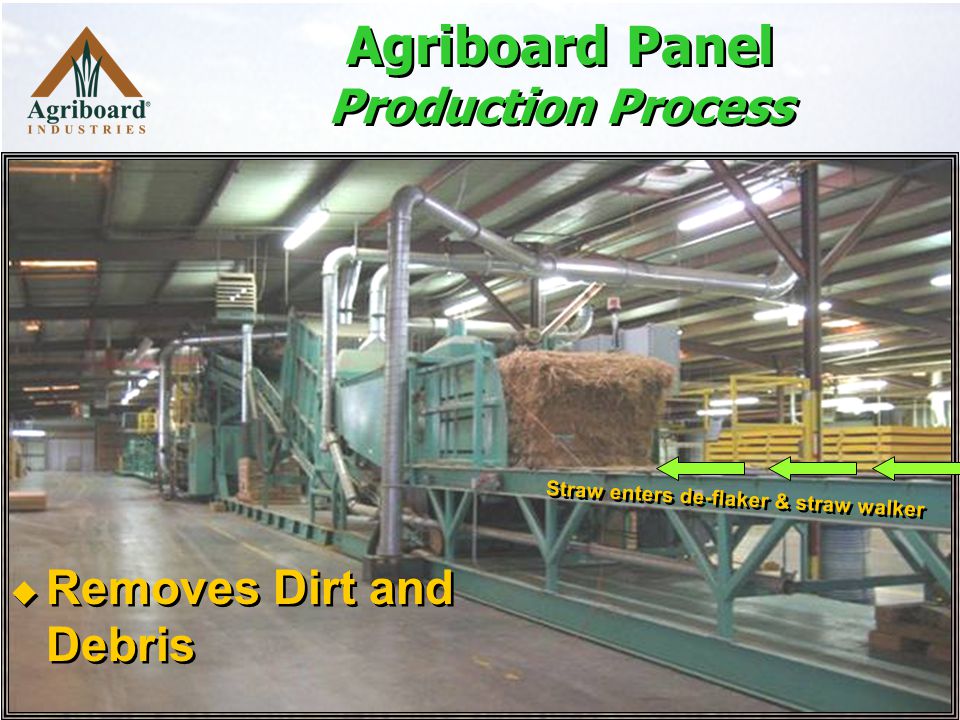 Agriboard®
INDUSTRIES

Agriboard Panel
Production Process

Straw enters de-flaker & straw walker

◆ Removes Dirt and Debris